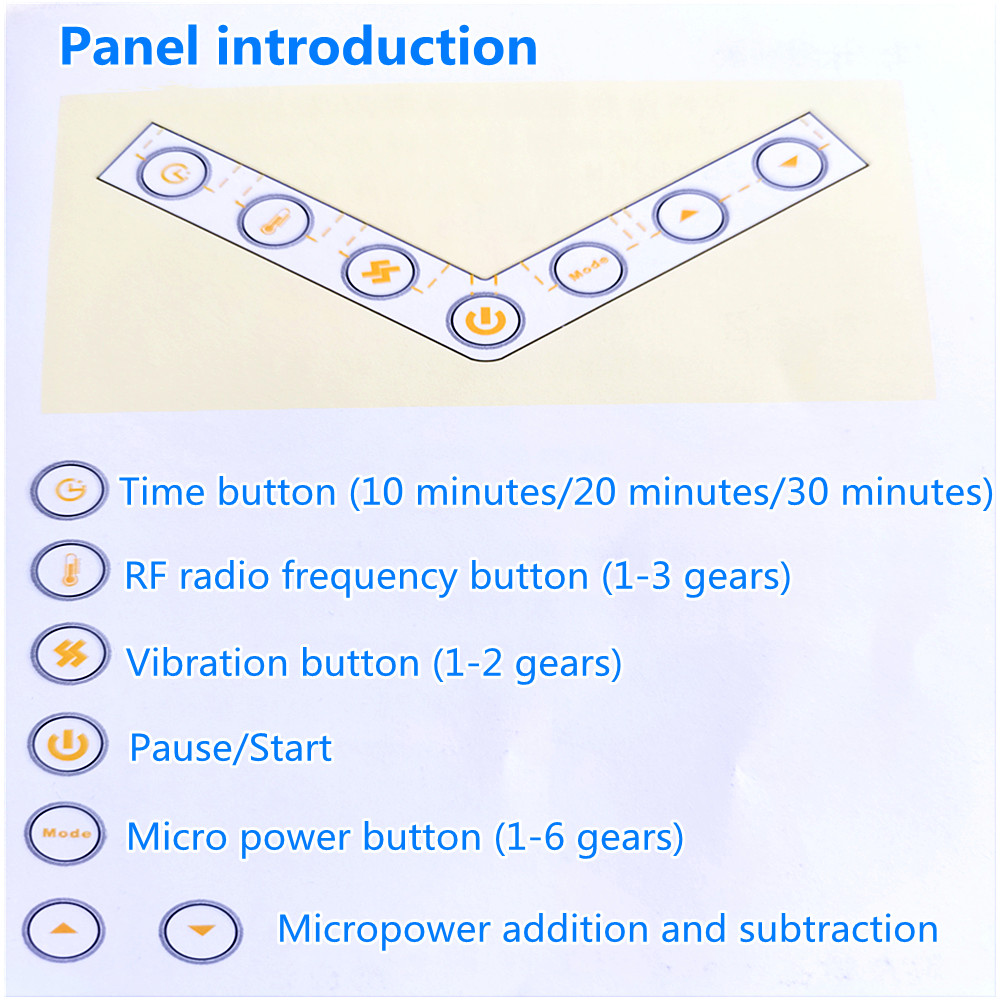 Panel introduction

Mode

Time button (10 minutes/20 minutes/30 minutes)

RF radio frequency button (1-3 gears)

Vibration button (1-2 gears)

Pause/Start

Mode Micro power button (1-6 gears)

Micropower addition and subtraction